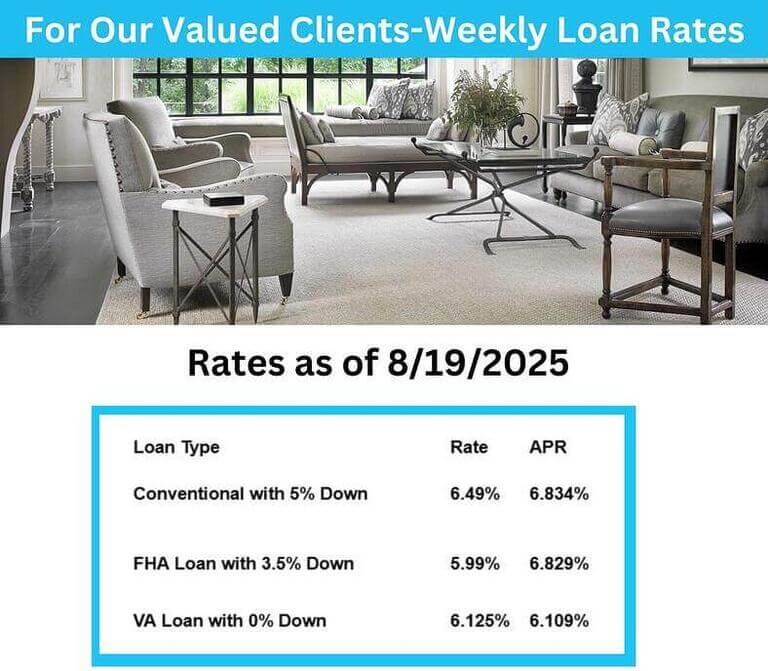 For Our Valued Clients-Weekly Loan Rates

Rates as of 8/19/2025

| Loan Type | Rate | APR |
|---|---|---|
| Conventional with 5% Down | 6.49% | 6.834% |
| FHA Loan with 3.5% Down | 5.99% | 6.829% |
| VA Loan with 0% Down | 6.125% | 6.109% |